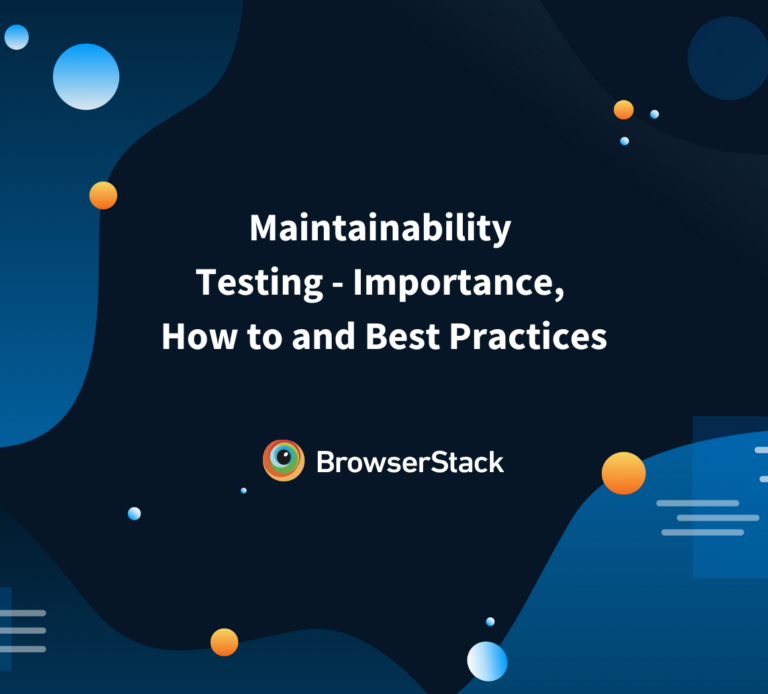 Maintainability Testing - Importance, How to and Best Practices

BrowserStack